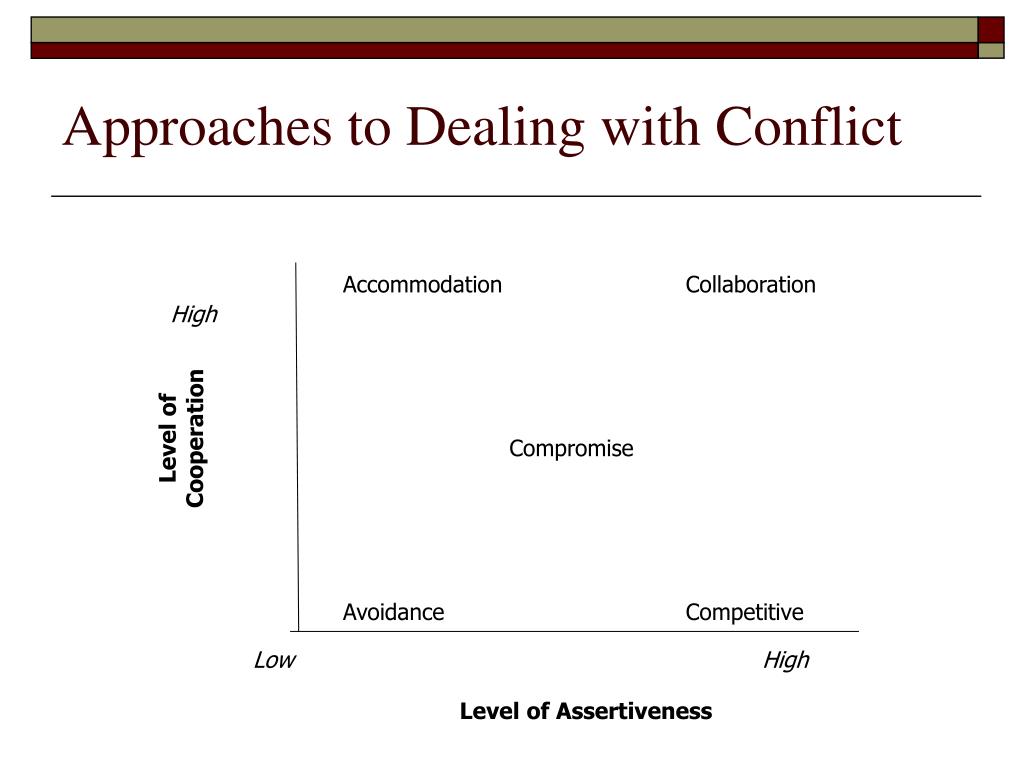 Approaches to Dealing with Conflict

Accommodation

Collaboration

High

Level of Cooperation

Compromise

Avoidance

Competitive

Low

High

Level of Assertiveness